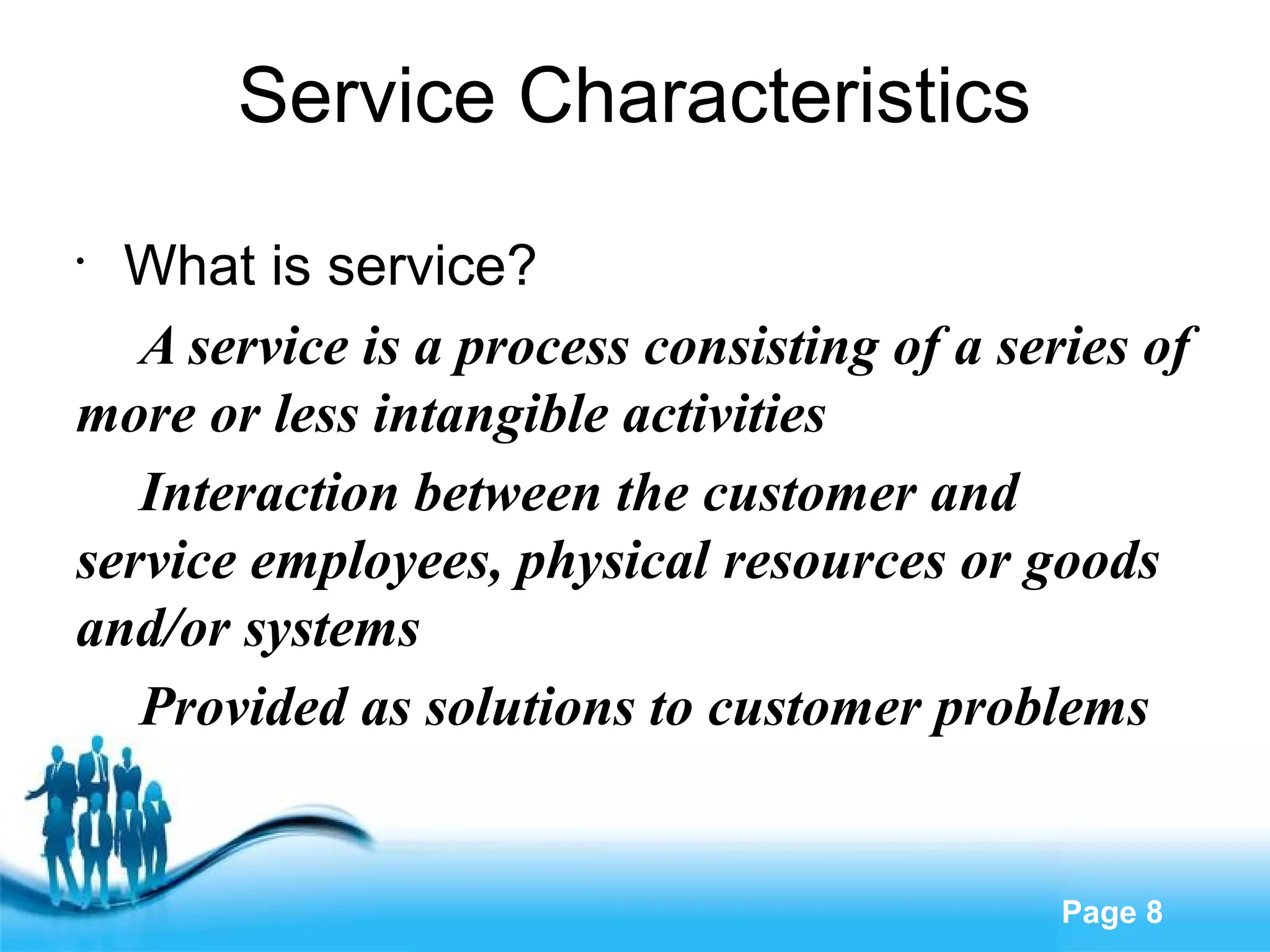 Service Characteristics

· What is service?

A service is a process consisting of a series of more or less intangible activities

Interaction between the customer and service employees, physical resources or goods and/or systems

Provided as solutions to customer problems

Page 8